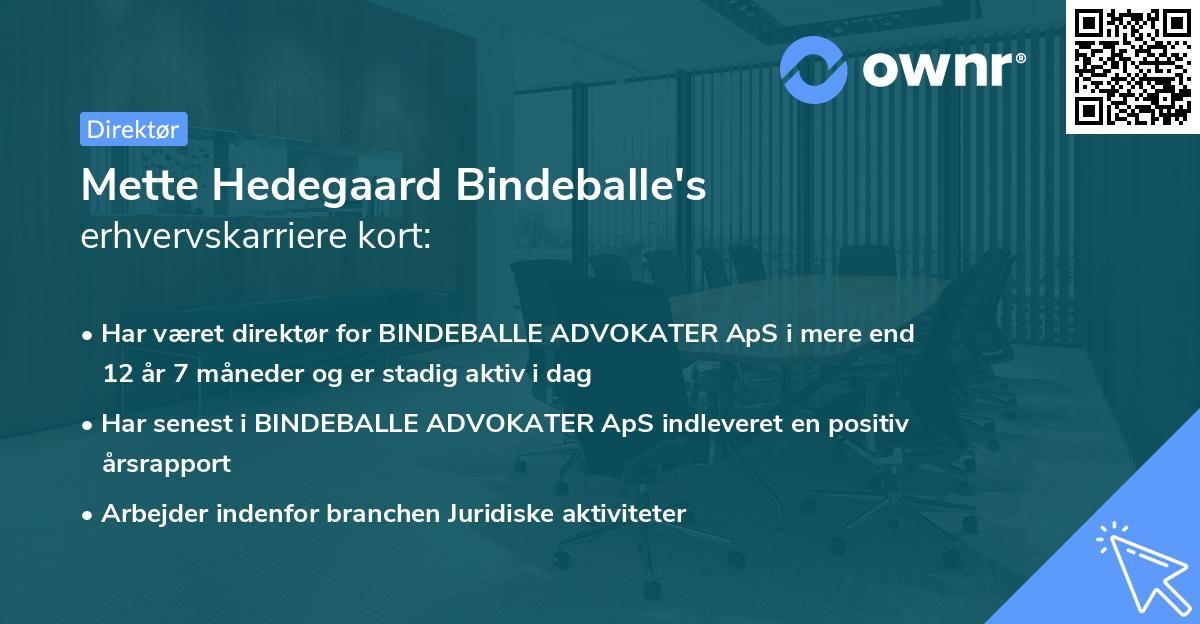 ownr®

Direktør

Mette Hedegaard Bindeballe's erhvervskarriere kort:

• Har været direktør for BINDEBALLE ADVOKATER ApS i mere end 12 år 7 måneder og er stadig aktiv i dag

• Har senest i BINDEBALLE ADVOKATER ApS indleveret en positiv årsrapport

• Arbejder indenfor branchen Juridiske aktiviteter